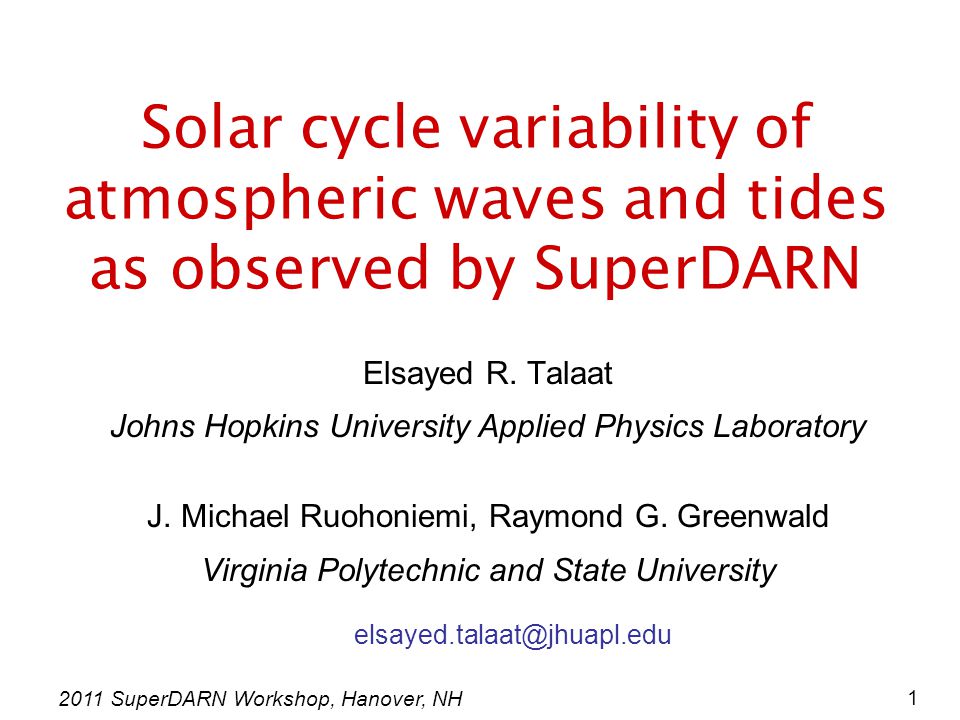 Solar cycle variability of atmospheric waves and tides as observed by SuperDARN

Elsayed R. Talaat

Johns Hopkins University Applied Physics Laboratory

J. Michael Ruohoniemi, Raymond G. Greenwald

Virginia Polytechnic and State University

elsayed.talaat@jhuapl.edu

2011 SuperDARN Workshop, Hanover, NH

1